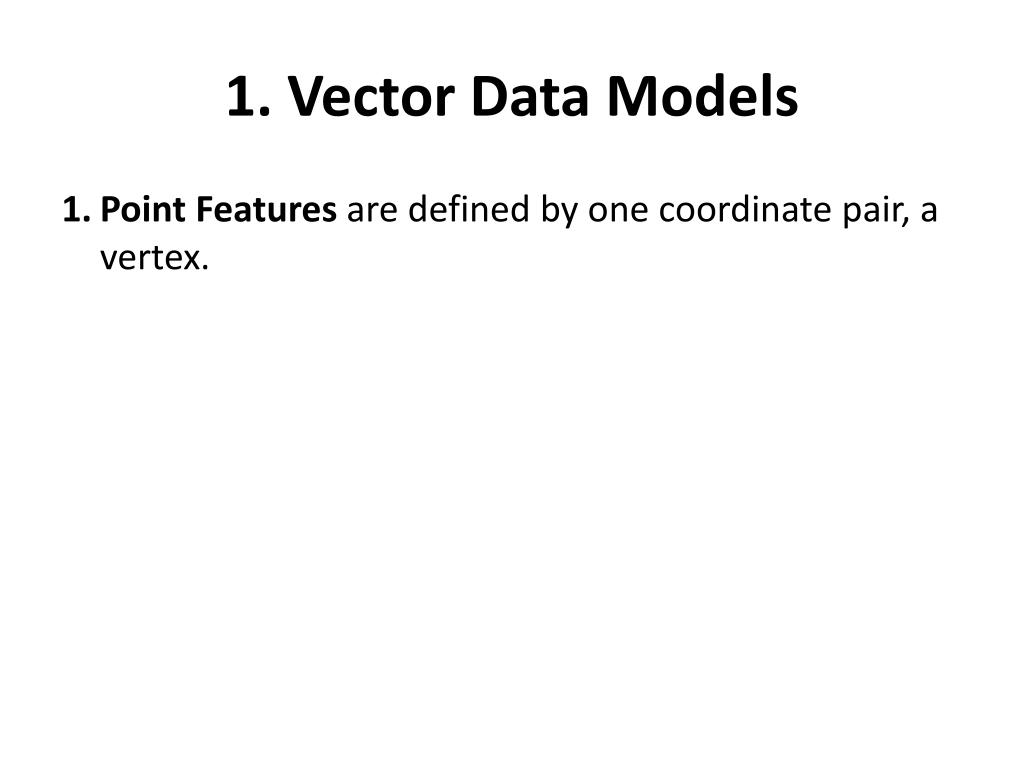 1. Vector Data Models

1. Point Features are defined by one coordinate pair, a vertex.